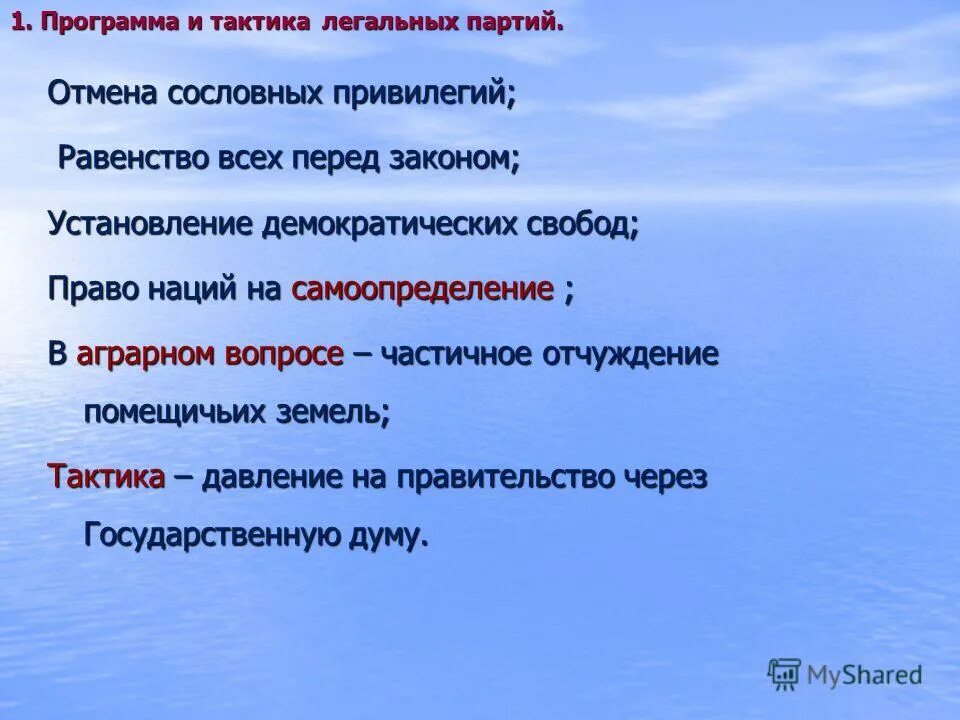 1. Программа и тактика легальных партий.

Отмена сословных привилегий;

Равенство всех перед законом;

Установление демократических свобод;

Право наций на самоопределение ;

В аграрном вопросе – частичное отчуждение помещичьих земель;

Тактика – давление на правительство через Государственную думу.

MyShared